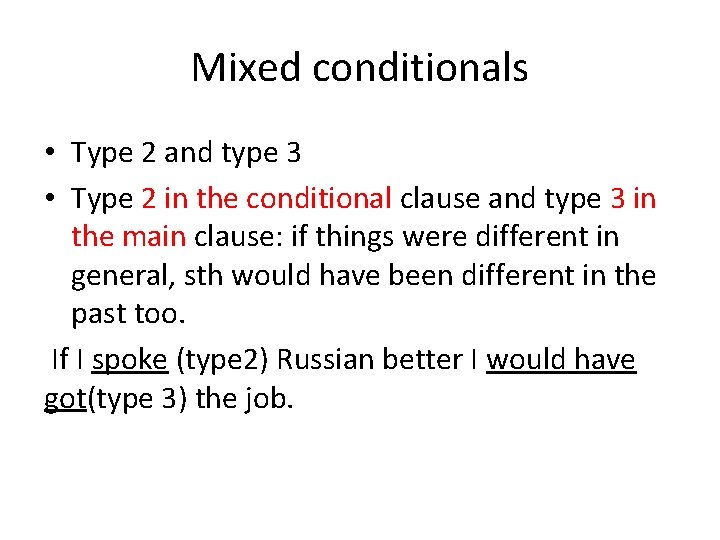 Mixed conditionals

• Type 2 and type 3

• Type 2 in the conditional clause and type 3 in the main clause: if things were different in general, sth would have been different in the past too.

If I spoke (type2) Russian better I would have got(type 3) the job.